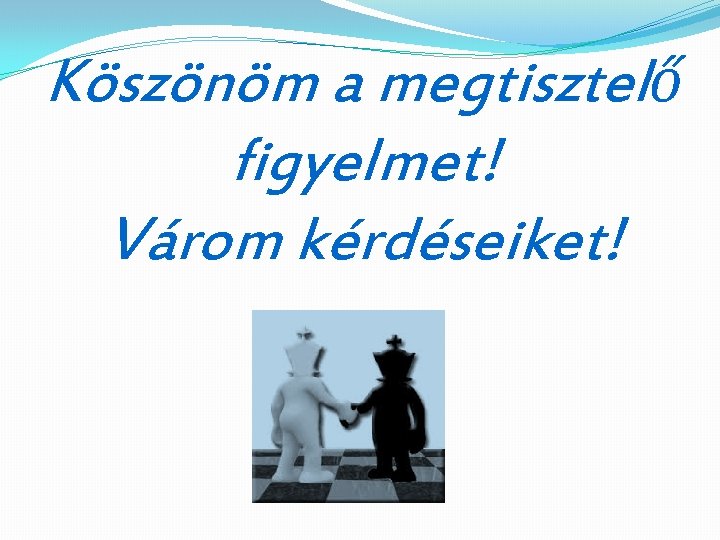 Köszönöm a megtisztelő figyelmet!
Várom kérdéseiket!